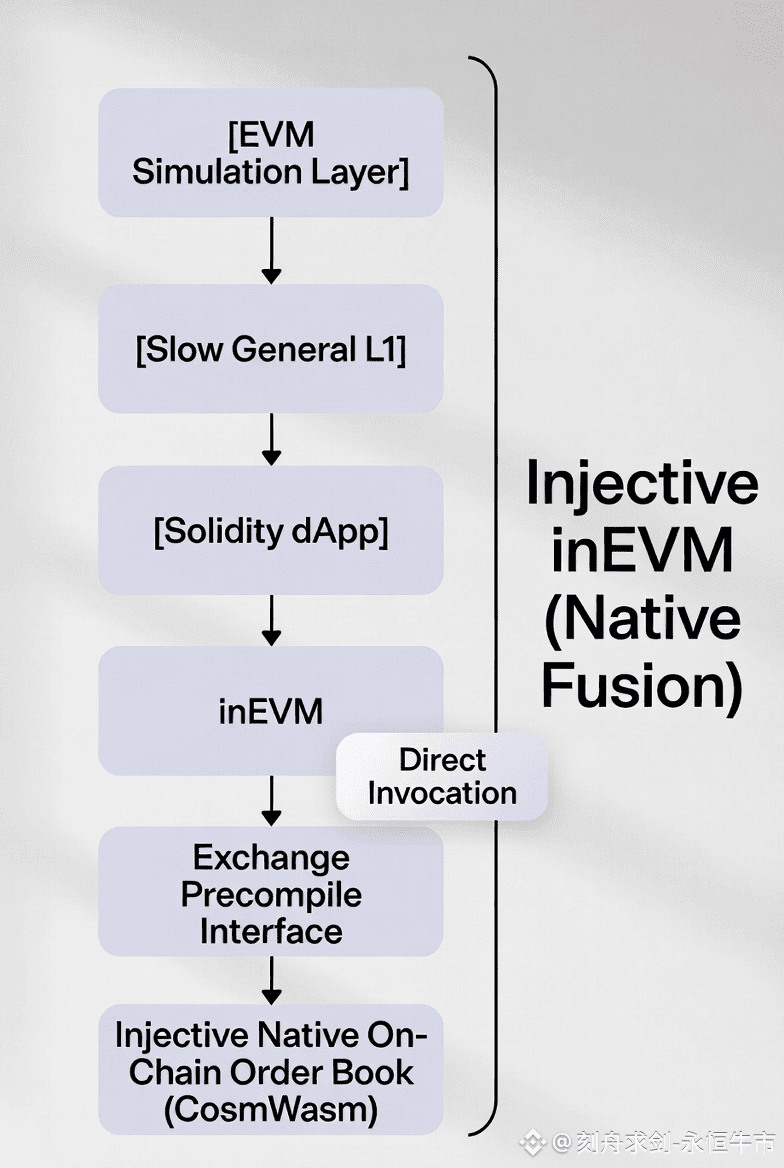 [EVM Simulation Layer]

[Slow General L1]

[Solidity dApp]

inEVM

Direct Invocation

Exchange Precompile Interface

Injective Native On-Chain Order Book (CosmWasm)

Injective inEVM (Native Fusion)

@刻舟求剑-永恒牛市